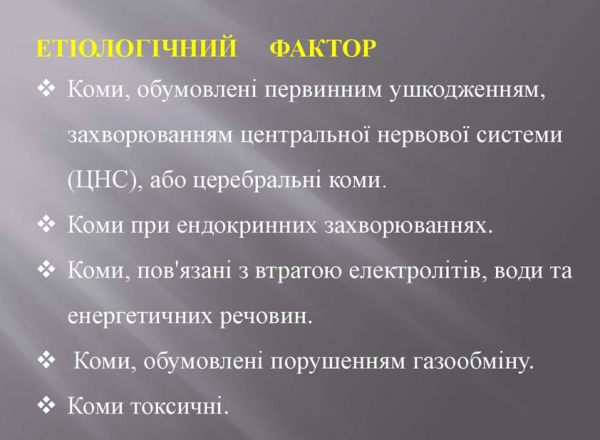 ЕТІОЛОГІЧНИЙ ФАКТОР

❖ Коми, обумовлені первинним ушкодженням, захворюванням центральної нервової системи (ЦНС), або церебральні коми.

❖ Коми при ендокринних захворюваннях.

❖ Коми, пов'язані з втратою електролітів, води та енергетичних речовин.

❖ Коми, обумовлені порушенням газообміну.

❖ Коми токсичні.